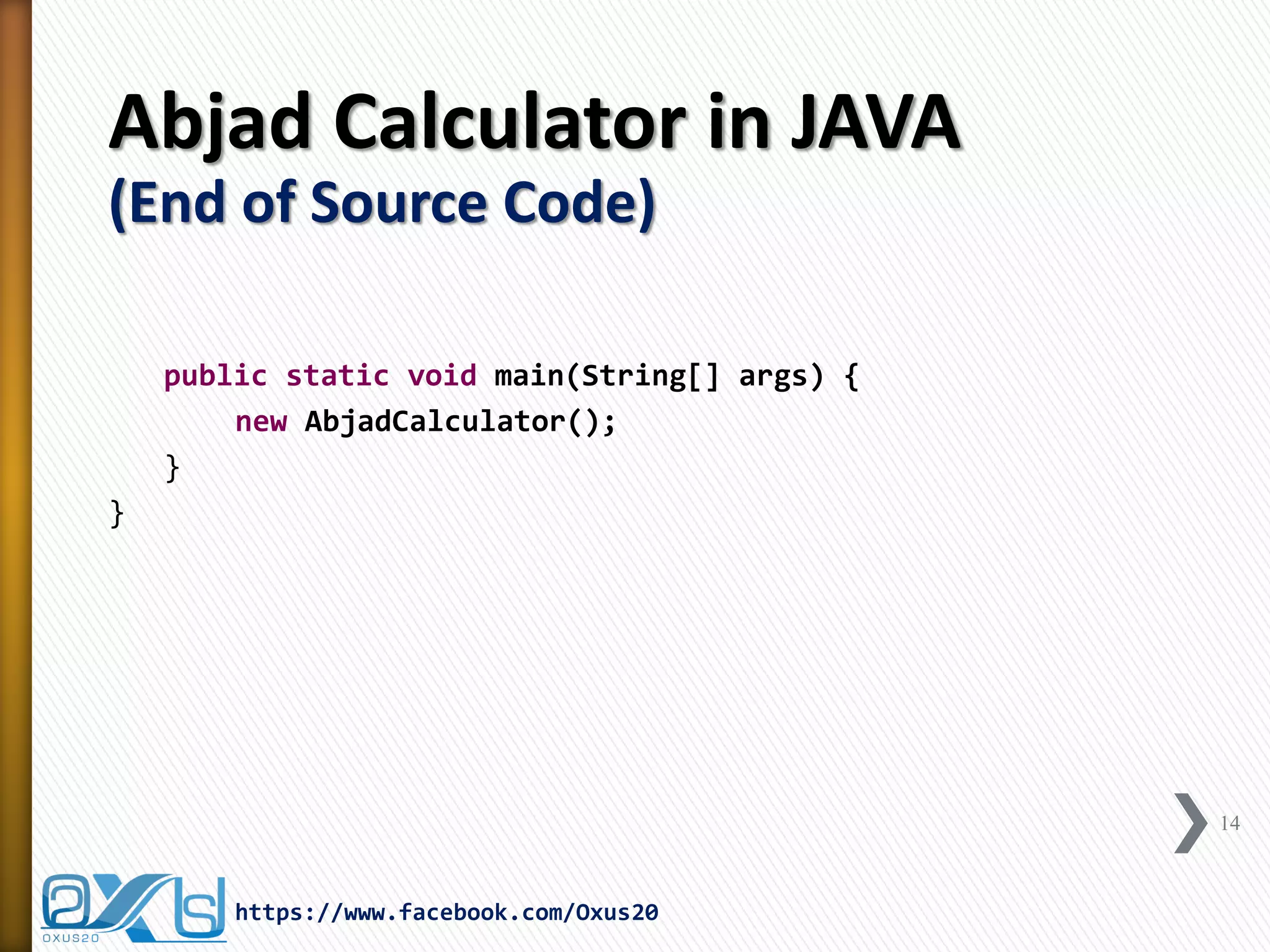 Abjad Calculator in JAVA
(End of Source Code)

public static void main(String[] args) {
new AbjadCalculator();
}
}

14

OXUS20

https://www.facebook.com/Oxus20